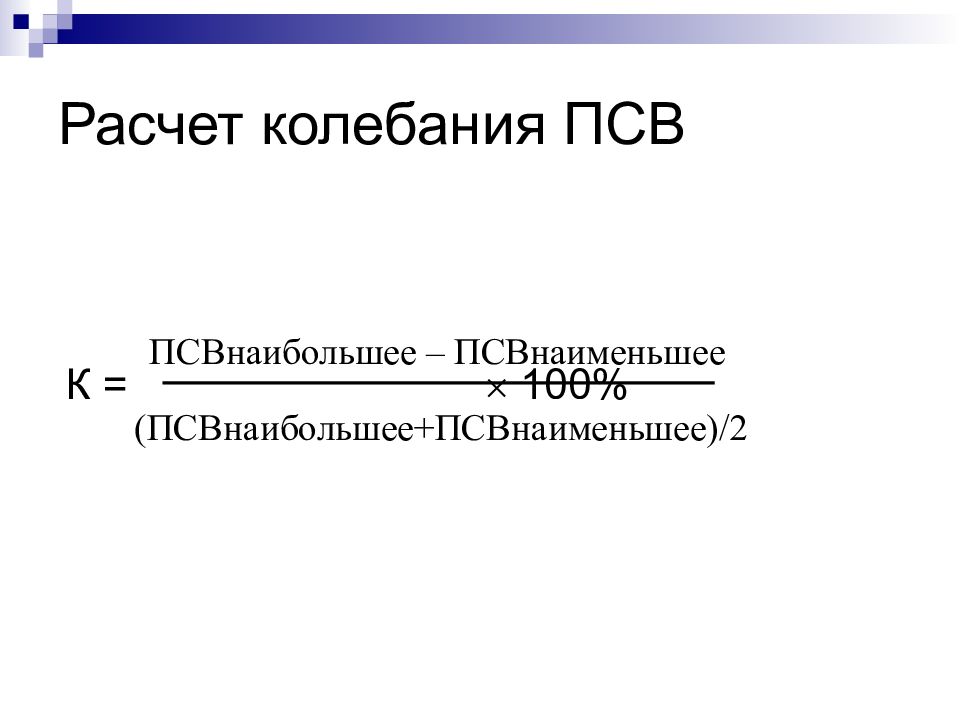 Расчет колебания ПСВ

$К = \frac{ПСВнаибольшее – ПСВнаименьшее}{(ПСВнаибольшее+ПСВнаименьшее)/2} \times 100\%$